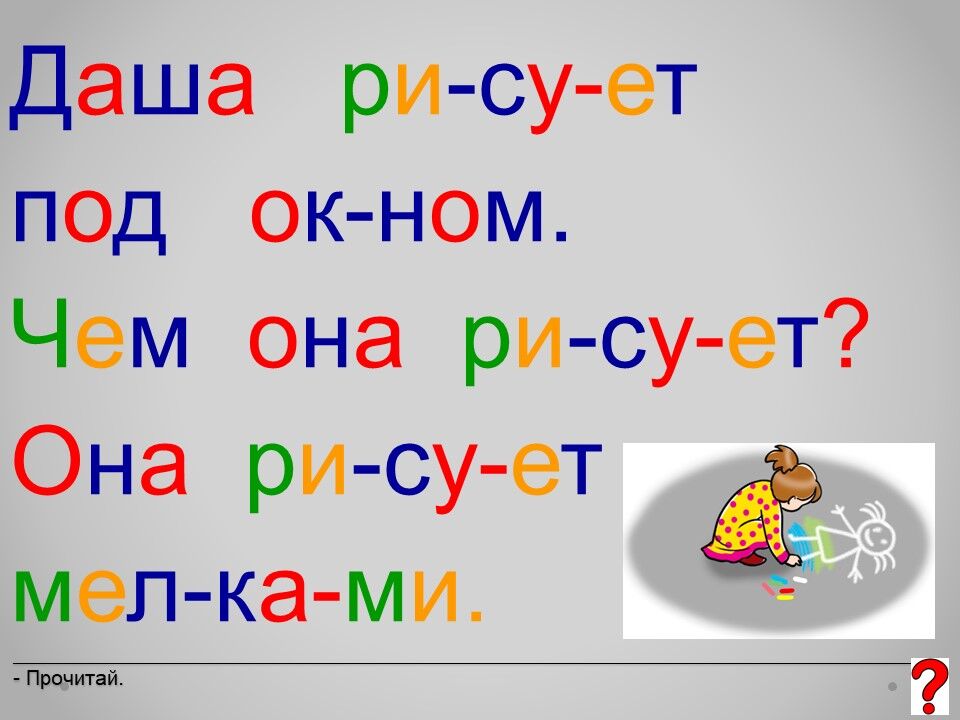 Даша ри-су-ет под ок-ном.

Чем она ри-су-ет?

Она ри-су-ет мел-ка-ми.

- Прочитай.

?